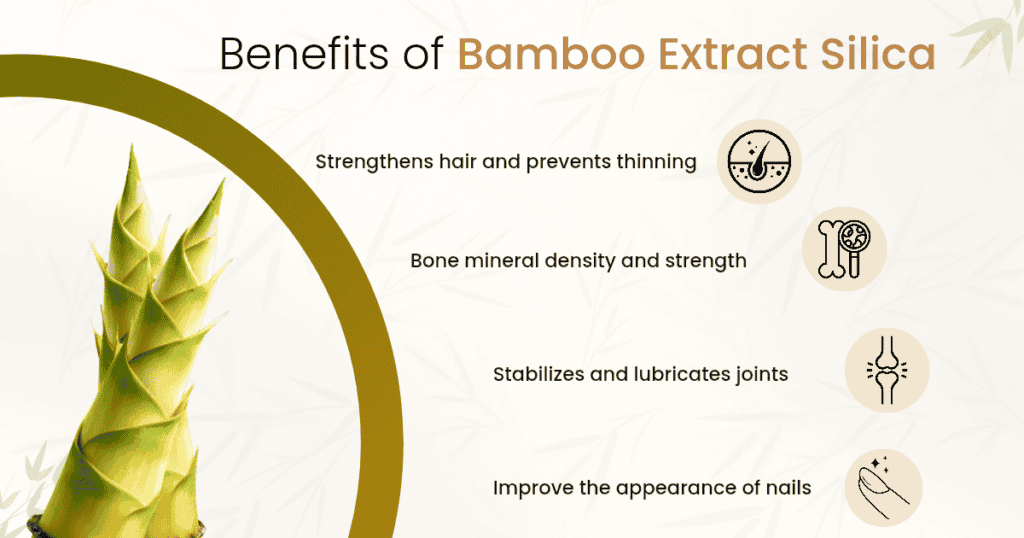 Benefits of Bamboo Extract Silica

Strengthens hair and prevents thinning

Bone mineral density and strength

Stabilizes and lubricates joints

Improve the appearance of nails